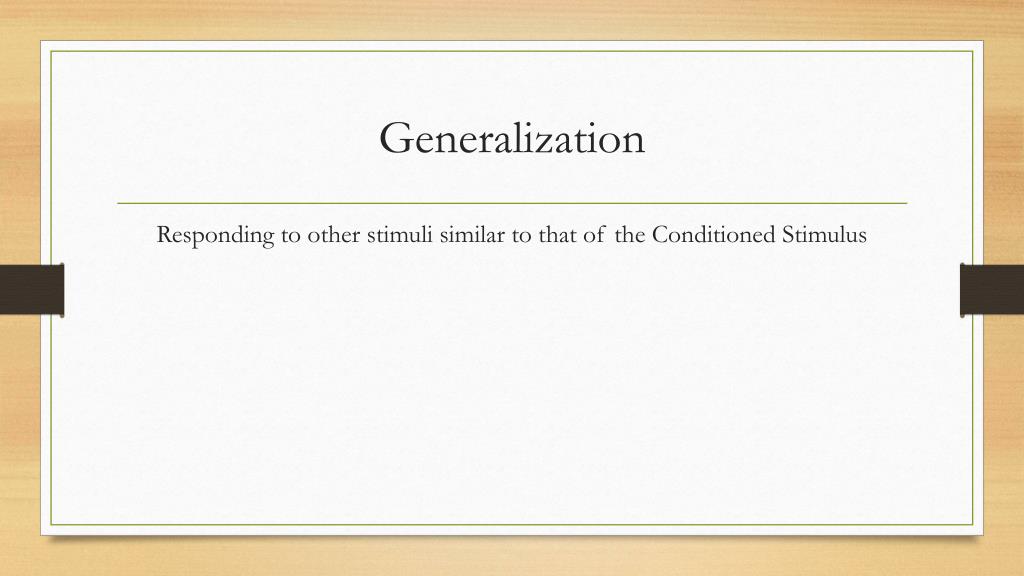 Generalization

Responding to other stimuli similar to that of the Conditioned Stimulus